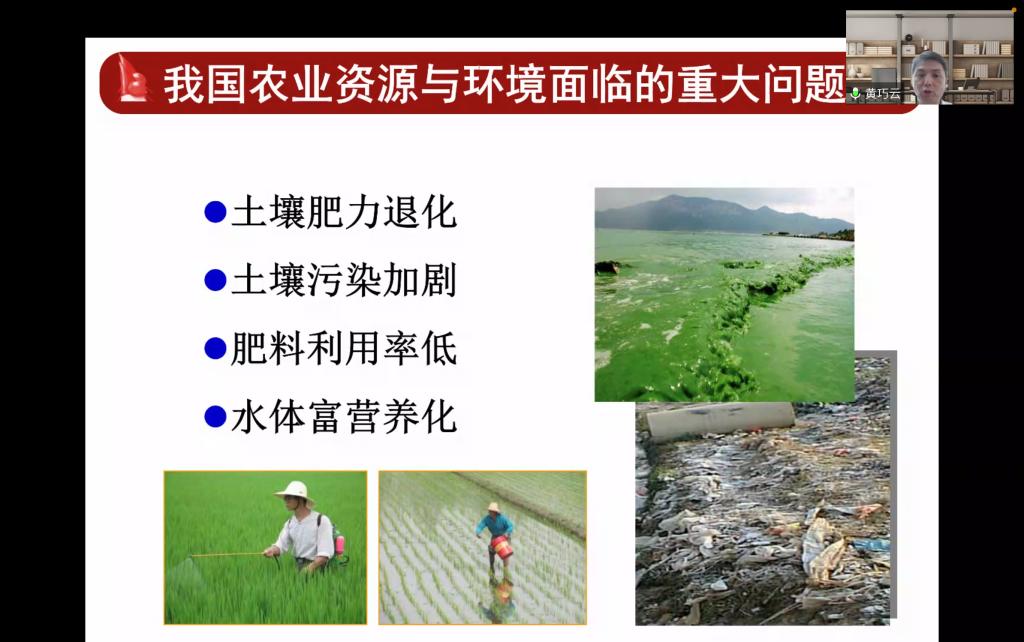 我国农业资源与环境面临的重大问题

黄巧云

●土壤肥力退化
●土壤污染加剧
●肥料利用率低
●水体富营养化